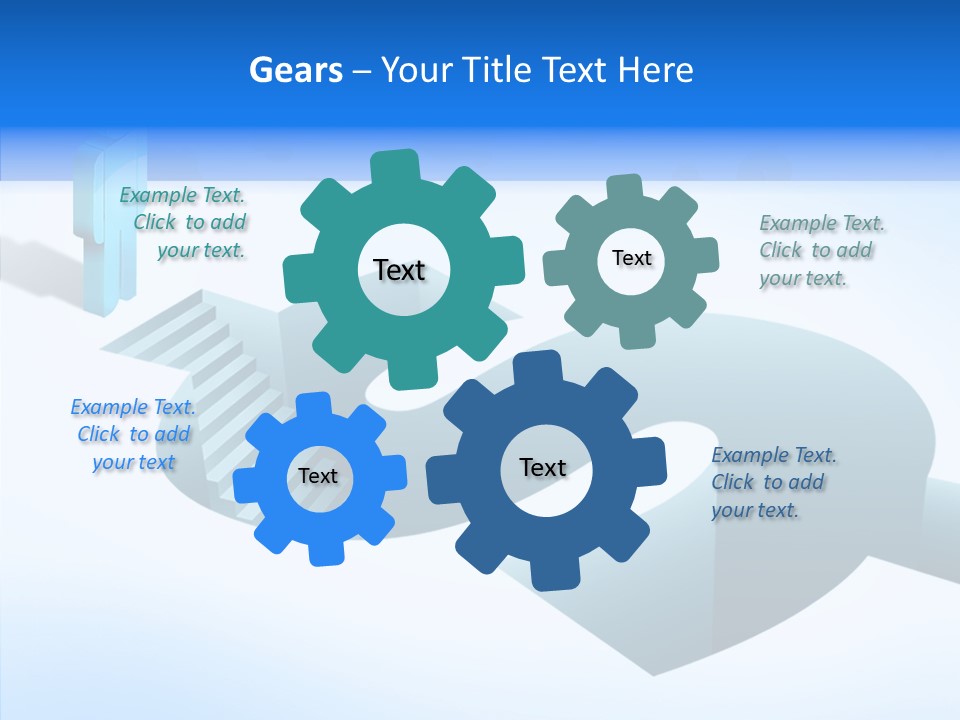 Gears – Your Title Text Here

Example Text. Click to add your text.

Text

Text

Example Text. Click to add your text.

Example Text. Click to add your text

Text

Text

Example Text. Click to add your text.